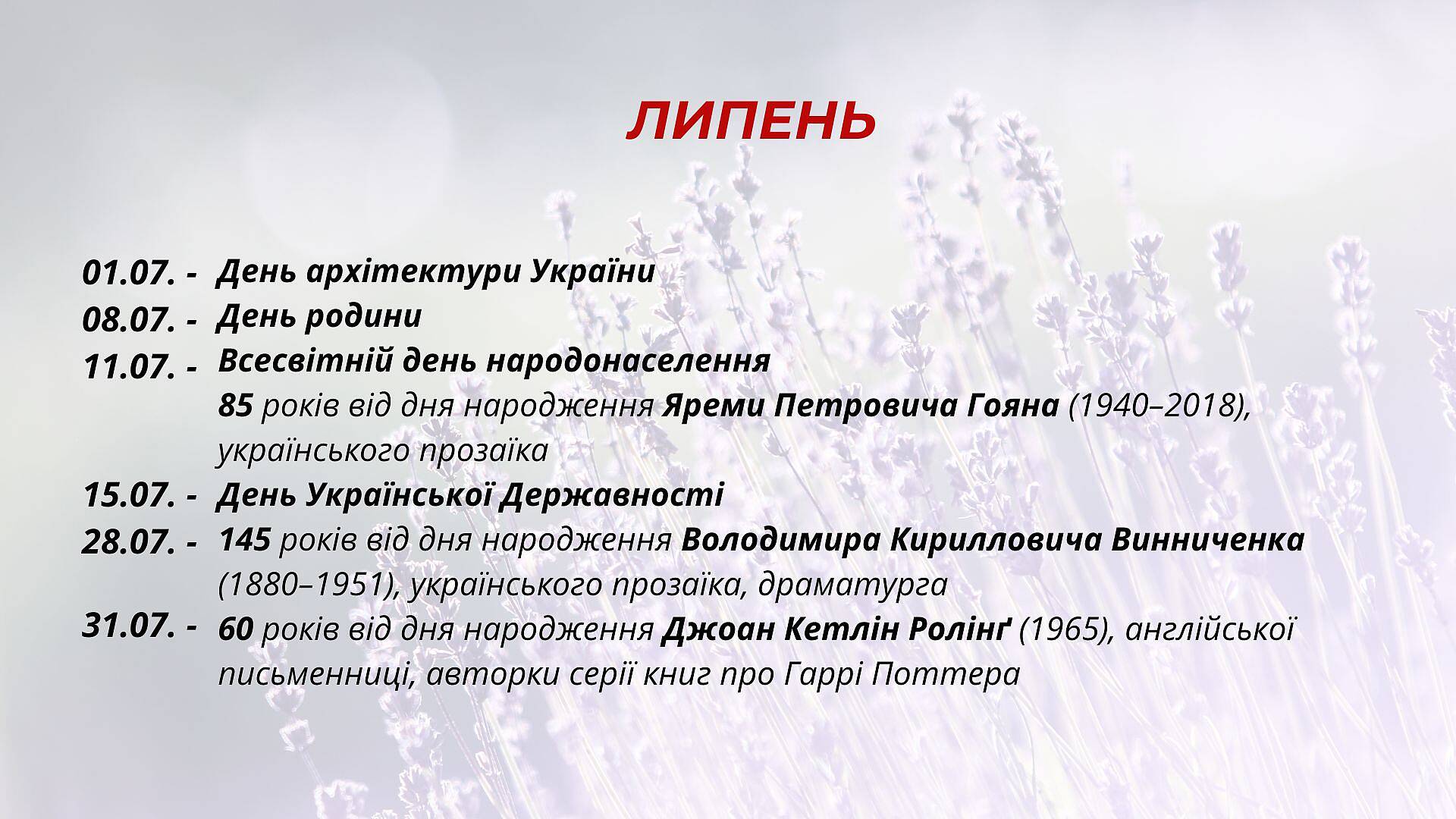 ЛИПЕНЬ

01.07. - День архітектури України
08.07. - День родини
11.07. - Всесвітній день народонаселення
85 років від дня народження Яреми Петровича Гояна (1940–2018), українського прозаїка
15.07. - День Української Державності
28.07. - 145 років від дня народження Володимира Кирилловича Винниченка (1880–1951), українського прозаїка, драматурга
31.07. - 60 років від дня народження Джоан Кетлін Ролінґ (1965), англійської письменниці, авторки серії книг про Гаррі Поттера